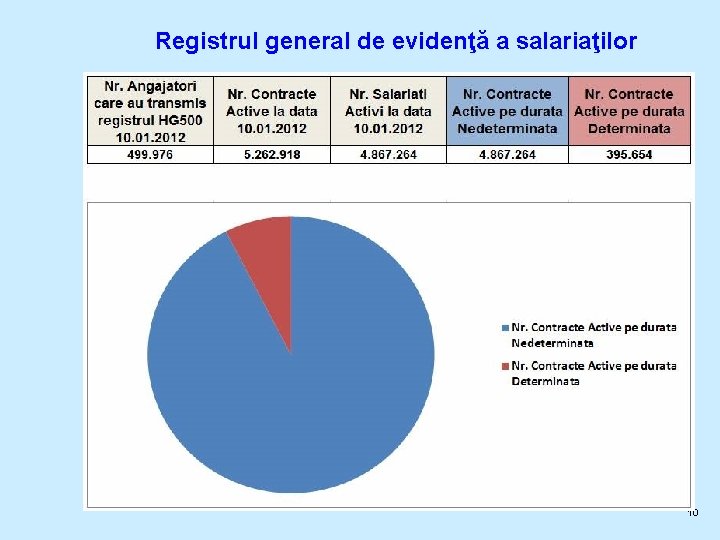 Registrul general de evidenţă a salariaţilor

| Nr. Angajatori care au transmis registrul HG500 10.01.2012 | Nr. Contracte Active la data 10.01.2012 | Nr. Salariati Activi la data 10.01.2012 | Nr. Contracte Active pe durata Nedeterminata | Nr. Contracte Active pe durata Determinata |
|---|---|---|---|---|
| 499.976 | 5.262.918 | 4.867.264 | 4.867.264 | 395.654 |

Nr. Contracte Active pe durata Nedeterminata

Nr. Contracte Active pe durata Determinata

10